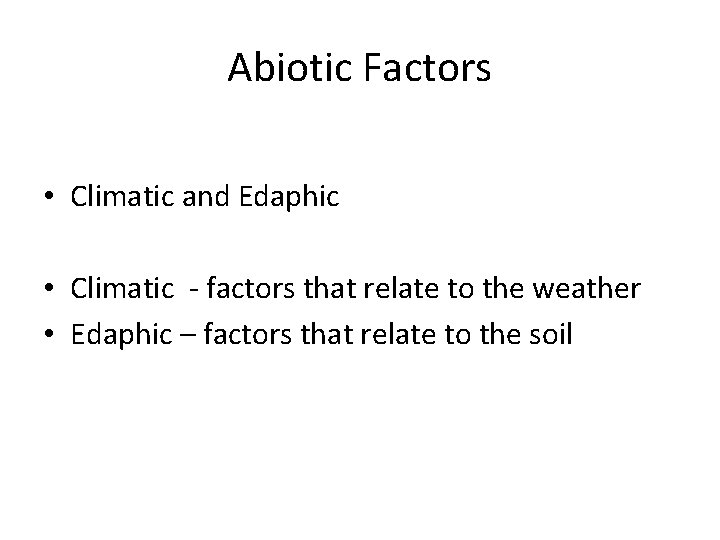 Abiotic Factors

• Climatic and Edaphic

• Climatic - factors that relate to the weather
• Edaphic – factors that relate to the soil